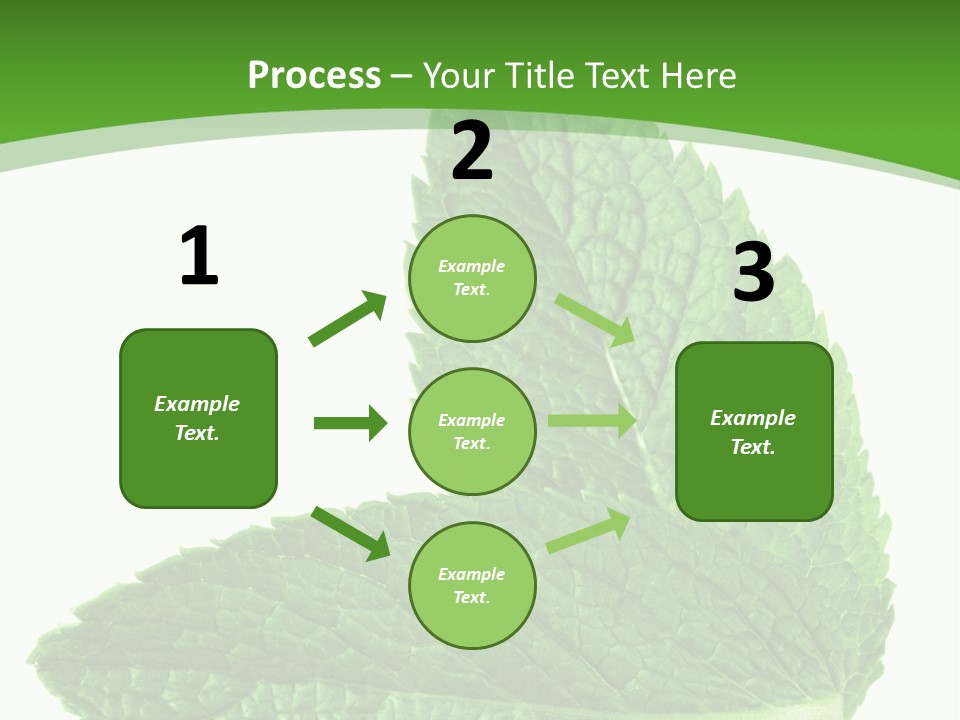 Process – Your Title Text Here

1

Example Text.

2

Example Text.

Example Text.

Example Text.

3

Example Text.